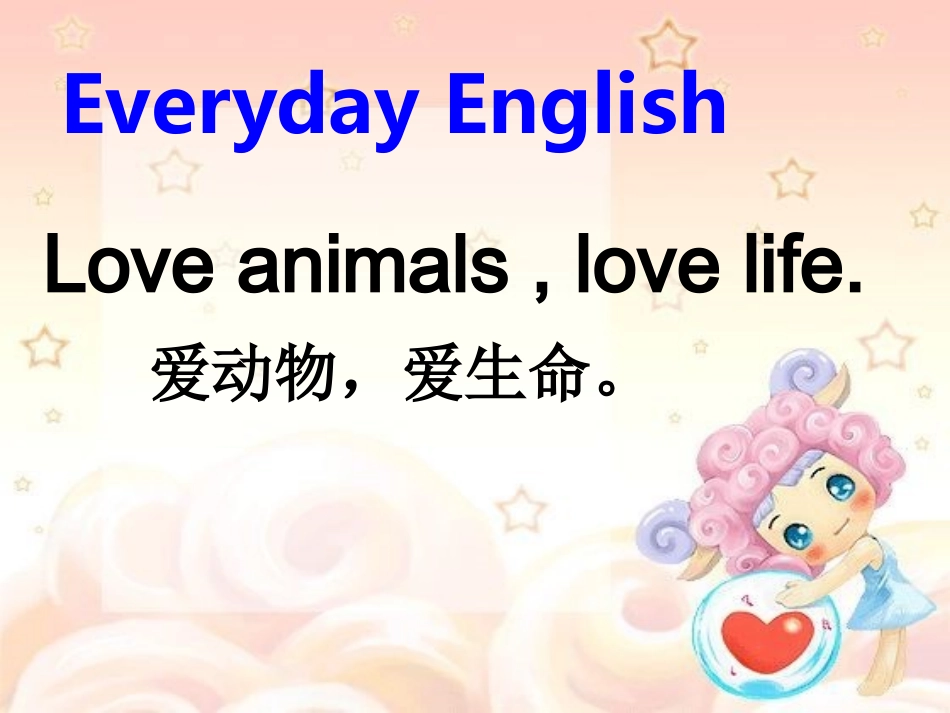 Everyday English

Love animals , love life.

爱动物，爱生命。